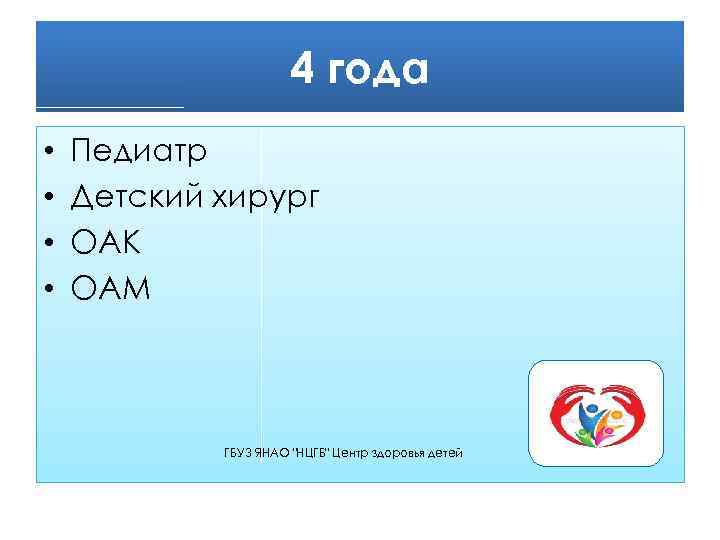 4 года

• Педиатр
• Детский хирург
• ОАК
• ОАМ

ГБУЗ ЯНАО "НЦГБ" Центр здоровья детей